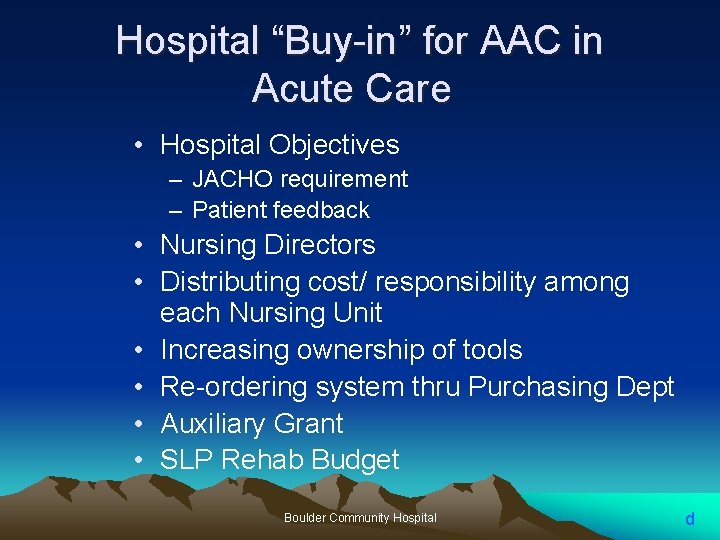 Hospital “Buy-in” for AAC in Acute Care

• Hospital Objectives
  – JACHO requirement
  – Patient feedback
• Nursing Directors
• Distributing cost/ responsibility among each Nursing Unit
• Increasing ownership of tools
• Re-ordering system thru Purchasing Dept
• Auxiliary Grant
• SLP Rehab Budget

Boulder Community Hospital

d